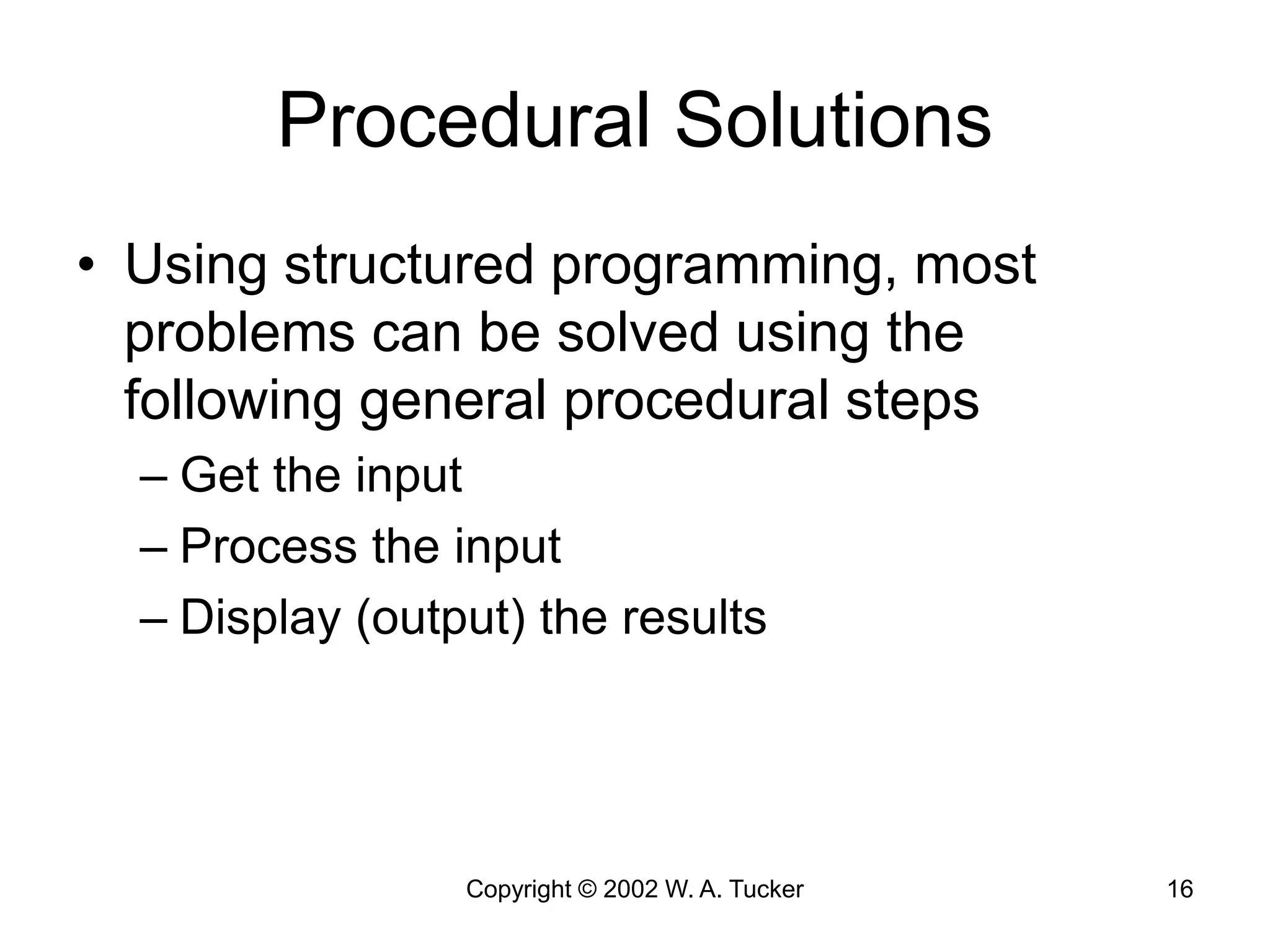 Procedural Solutions

• Using structured programming, most problems can be solved using the following general procedural steps
– Get the input
– Process the input
– Display (output) the results

Copyright © 2002 W. A. Tucker 16